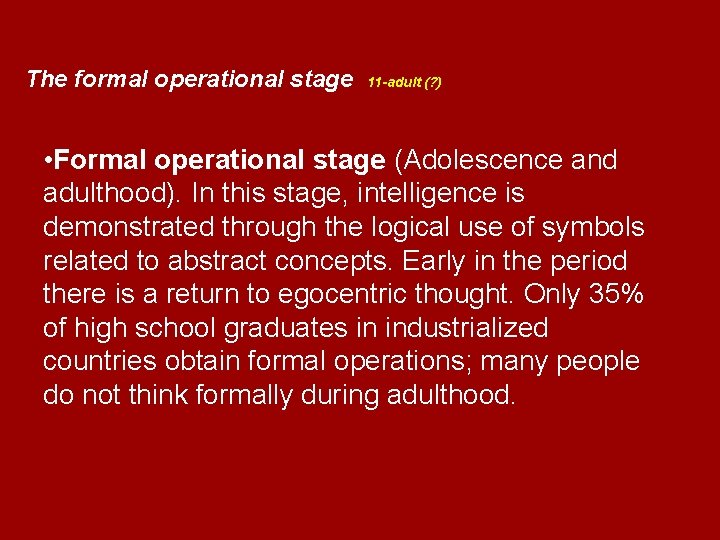 The formal operational stage 11-adult (?)

•Formal operational stage (Adolescence and adulthood). In this stage, intelligence is demonstrated through the logical use of symbols related to abstract concepts. Early in the period there is a return to egocentric thought. Only 35% of high school graduates in industrialized countries obtain formal operations; many people do not think formally during adulthood.